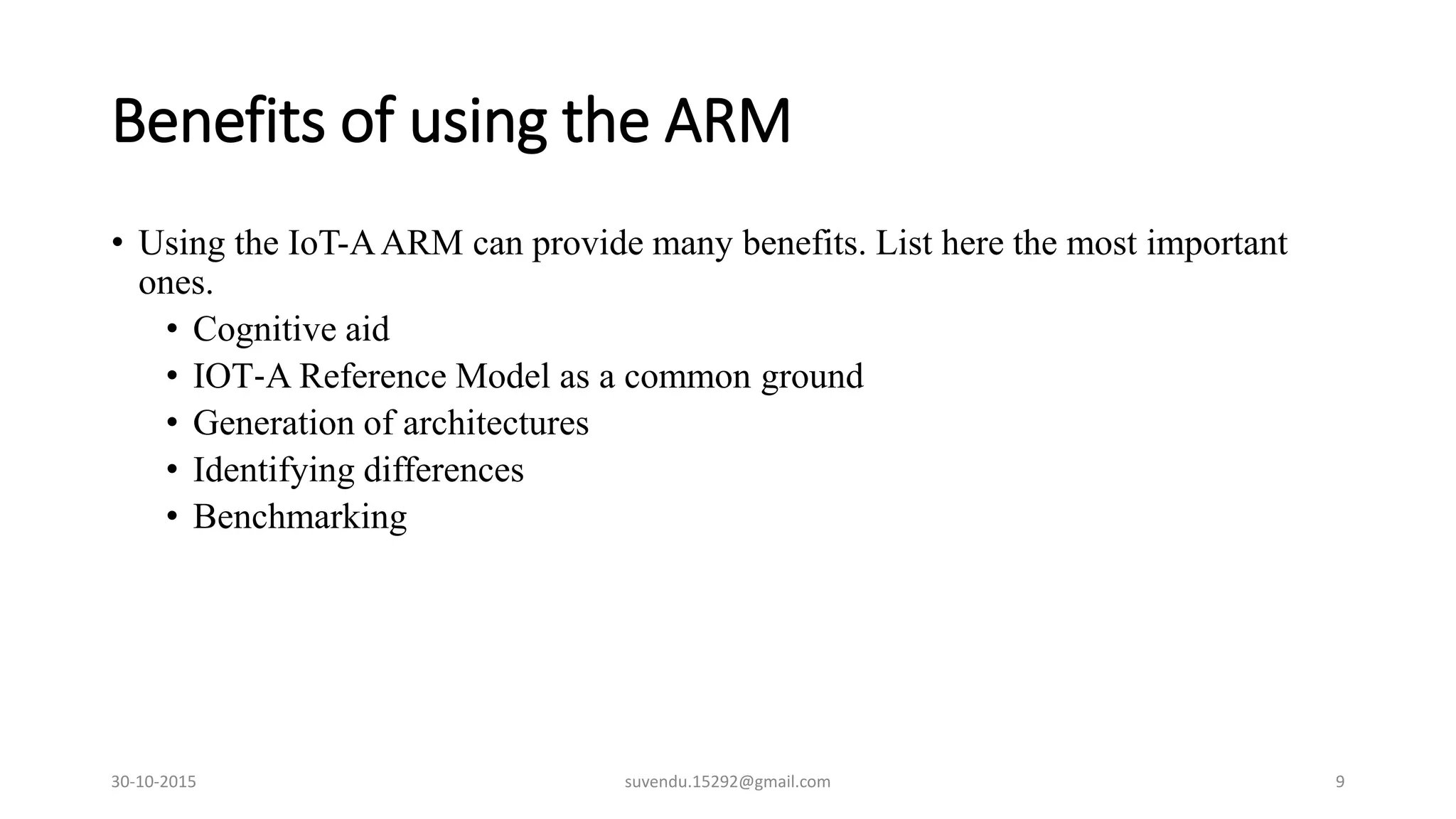 Benefits of using the ARM

• Using the IoT-A ARM can provide many benefits. List here the most important ones.
  • Cognitive aid
  • IOT-A Reference Model as a common ground
  • Generation of architectures
  • Identifying differences
  • Benchmarking

30-10-2015 suvendu.15292@gmail.com 9